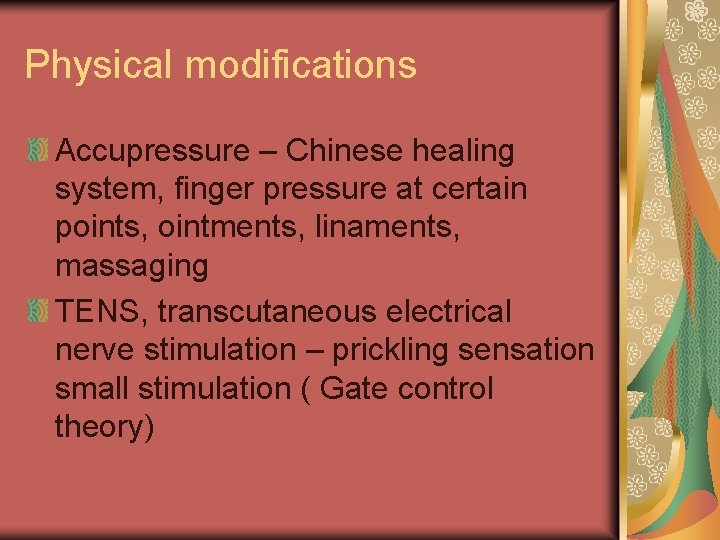 Physical modifications

Accupressure – Chinese healing system, finger pressure at certain points, ointments, linaments, massaging

TENS, transcutaneous electrical nerve stimulation – prickling sensation small stimulation ( Gate control theory)